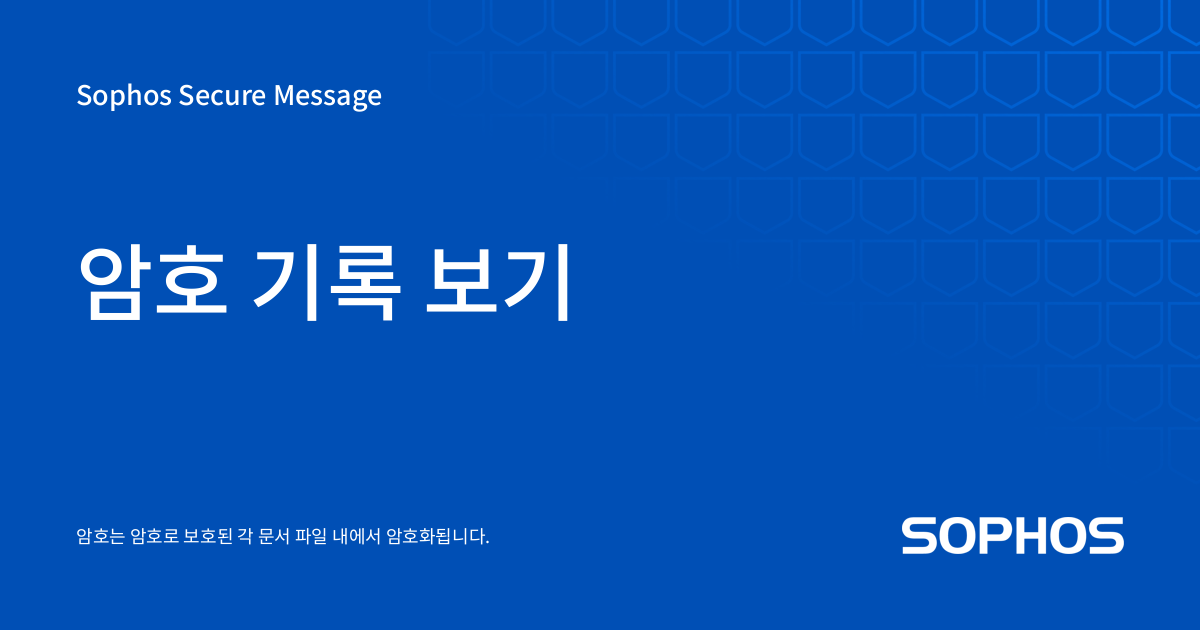 Sophos Secure Message

암호 기록 보기

암호는 암호로 보호된 각 문서 파일 내에서 암호화됩니다.

SOPHOS